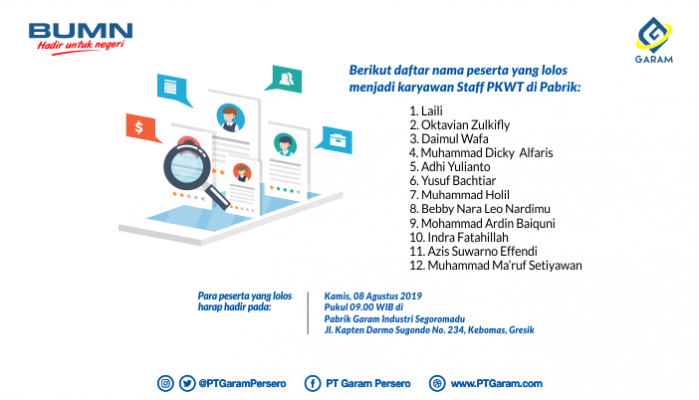 BUMN
Hadir untuk negeri

GARAM

Berikut daftar nama peserta yang lolos menjadi karyawan Staff PKWT di Pabrik:

1. Laili
2. Oktavian Zulkifly
3. Daimul Wafa
4. Muhammad Dicky Alfaris
5. Adhi Yulianto
6. Yusuf Bachtiar
7. Muhammad Holil
8. Bebby Nara Leo Nardimu
9. Mohammad Ardin Baiquni
10. Indra Fatahillah
11. Azis Suwarno Effendi
12. Muhammad Ma'ruf Setiyawan

Para peserta yang lolos harap hadir pada:

Kamis, 08 Agustus 2019
Pukul 09.00 WIB di
Pabrik Garam Industri Segoromadu
Jl. Kapten Darmo Sugondo No. 234, Kebomas, Gresik

@PTGaramPersero PT Garam Persero www.PTGaram.com